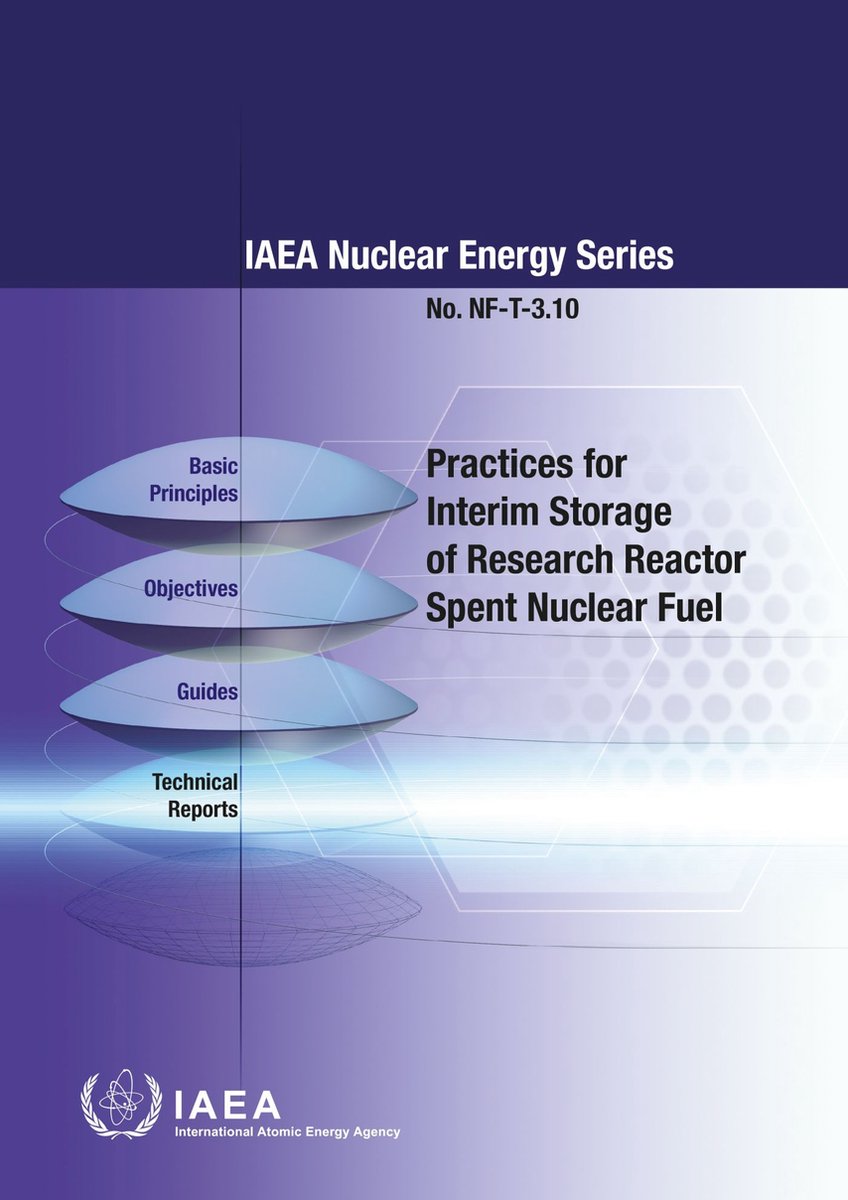 IAEA Nuclear Energy Series

No. NF-T-3.10

Basic Principles

Objectives

Guides

Technical Reports

Practices for Interim Storage of Research Reactor Spent Nuclear Fuel

IAEA
International Atomic Energy Agency